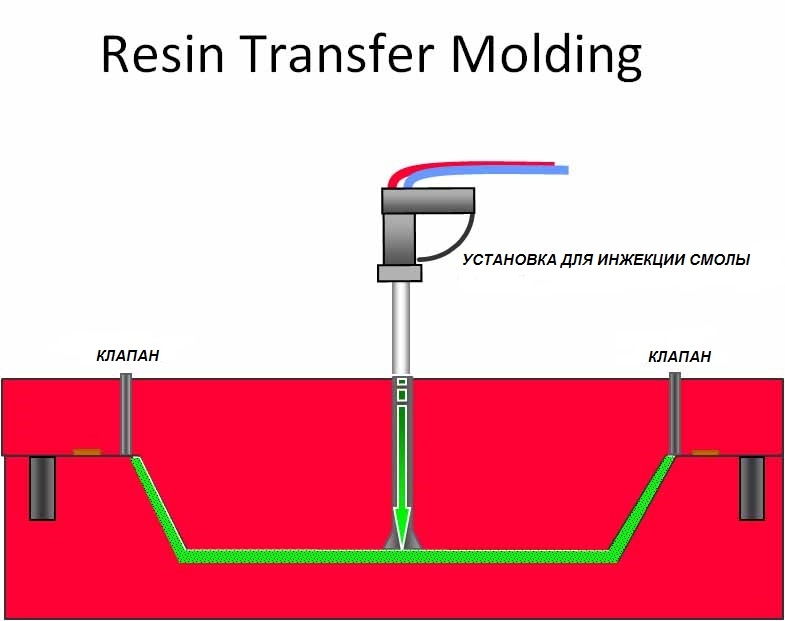 Resin Transfer Molding

УСТАНОВКА ДЛЯ ИНЖЕКЦИИ СМОЛЫ

КЛАПАН

КЛАПАН